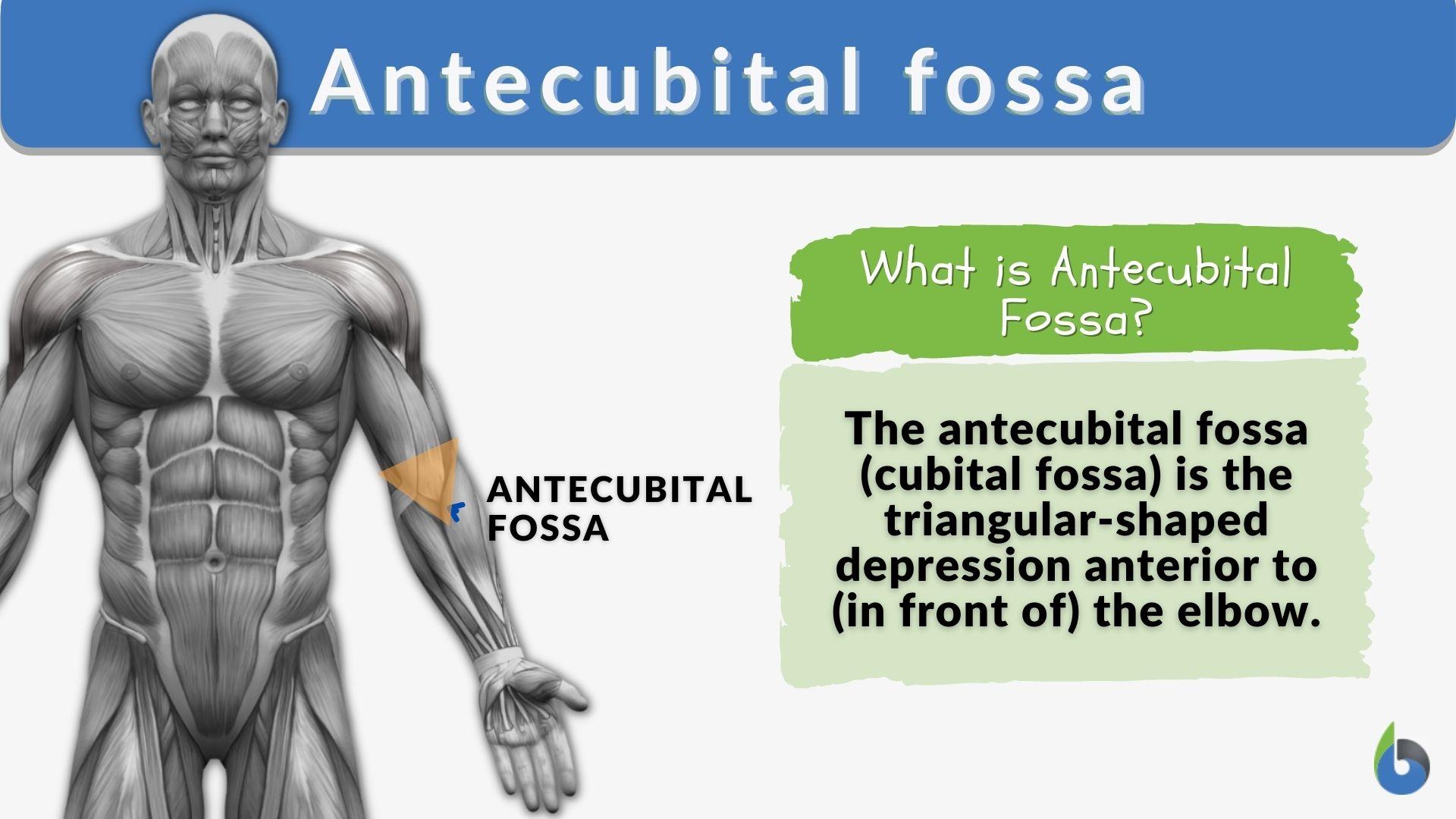 Antecubital fossa

ANTECUBITAL FOSSA

What is Antecubital Fossa?

The antecubital fossa (cubital fossa) is the triangular-shaped depression anterior to (in front of) the elbow.